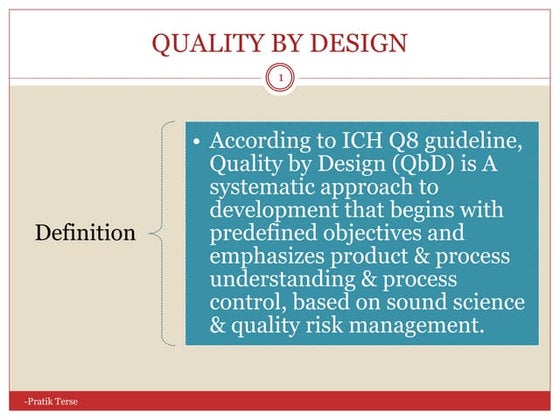 QUALITY BY DESIGN

1

Definition

• According to ICH Q8 guideline, Quality by Design (QbD) is A systematic approach to development that begins with predefined objectives and emphasizes product & process understanding & process control, based on sound science & quality risk management.

-Pratik Terse